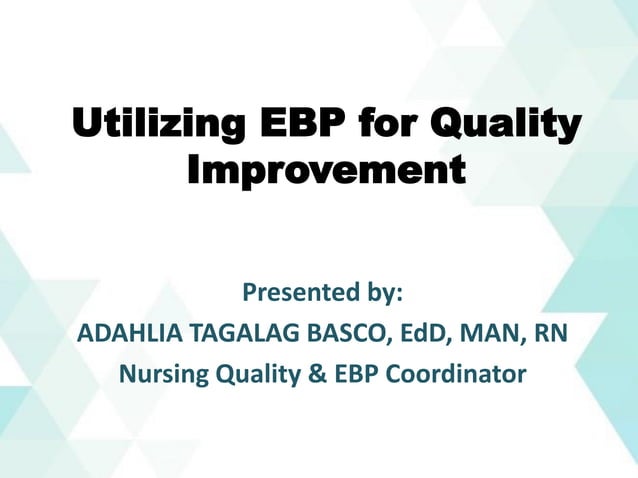 Utilizing EBP for Quality Improvement

Presented by:
ADAHLIA TAGALAG BASCO, EdD, MAN, RN
Nursing Quality & EBP Coordinator